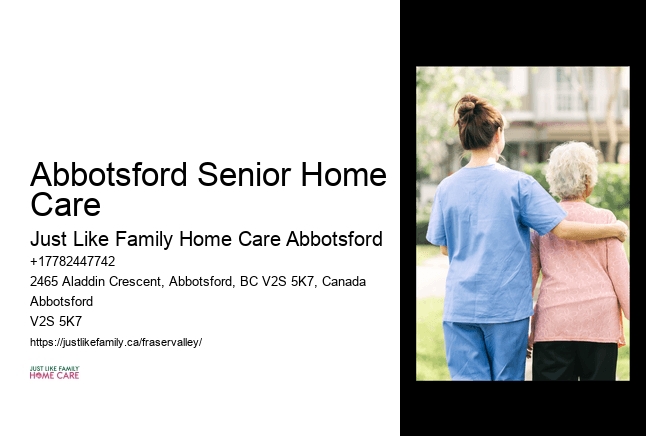 Abbotsford Senior Home Care

Just Like Family Home Care Abbotsford

+17782447742

2465 Aladdin Crescent, Abbotsford, BC V2S 5K7, Canada

Abbotsford

V2S 5K7

https://justlikefamily.ca/fraservalley/

JUST LIKE FAMILY
HOME CARE